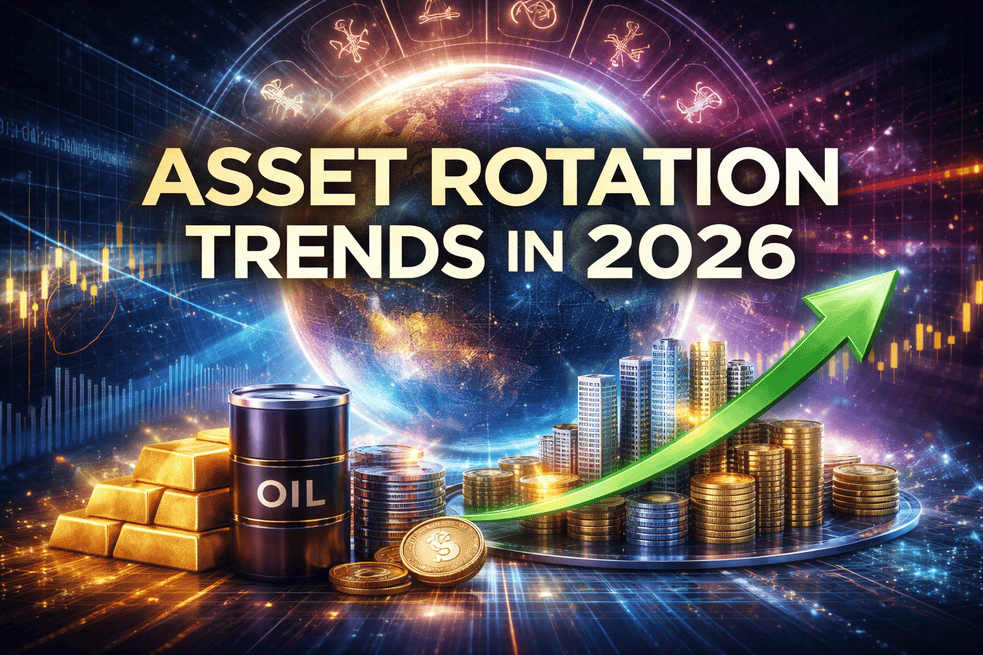 ASSET ROTATION TRENDS IN 2026

OIL

$